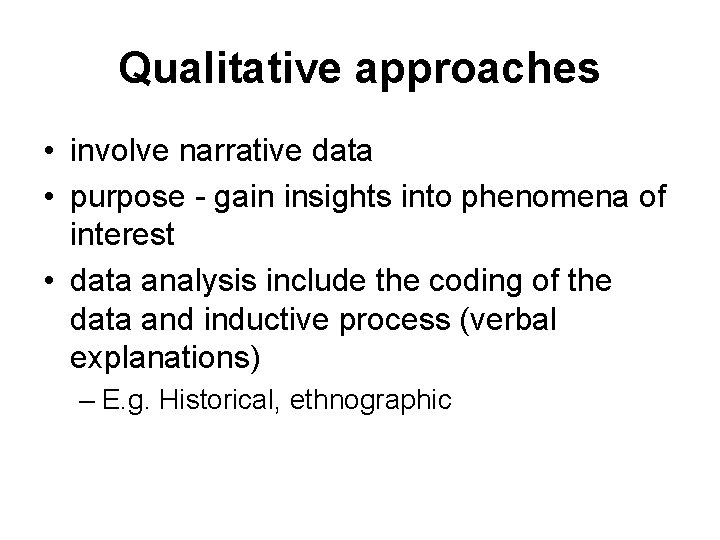 Qualitative approaches

• involve narrative data
• purpose - gain insights into phenomena of interest
• data analysis include the coding of the data and inductive process (verbal explanations)
– E.g. Historical, ethnographic